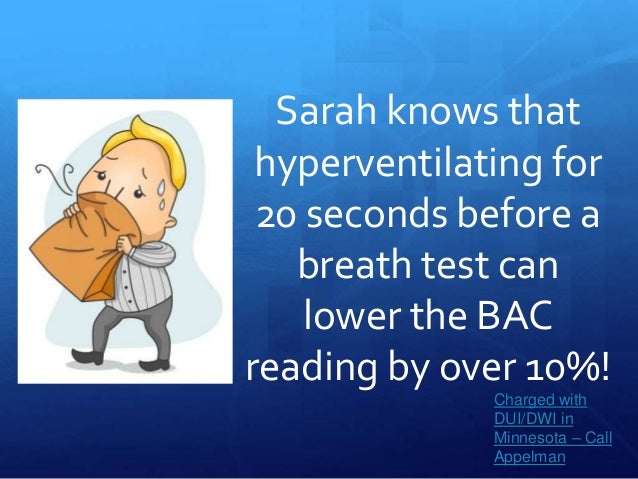 Sarah knows that hyperventilating for 20 seconds before a breath test can lower the BAC reading by over 10%!

Charged with DUI/DWI in Minnesota – Call Appelman